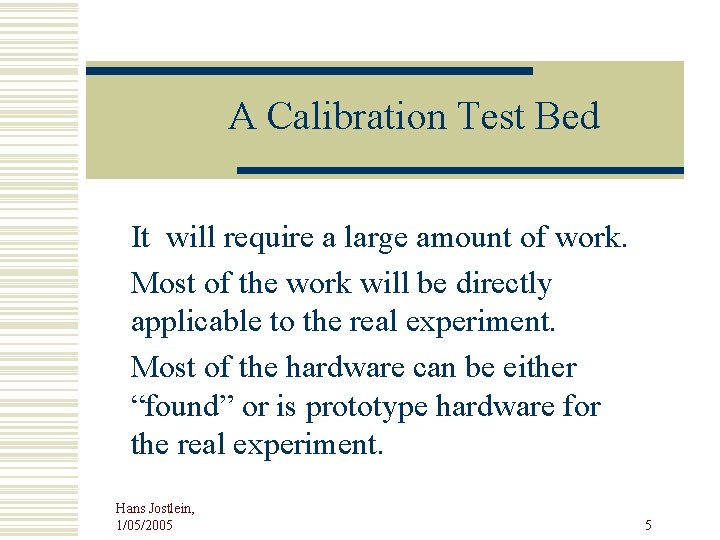 A Calibration Test Bed

It will require a large amount of work.

Most of the work will be directly applicable to the real experiment.

Most of the hardware can be either “found” or is prototype hardware for the real experiment.

Hans Jostlein, 1/05/2005

5